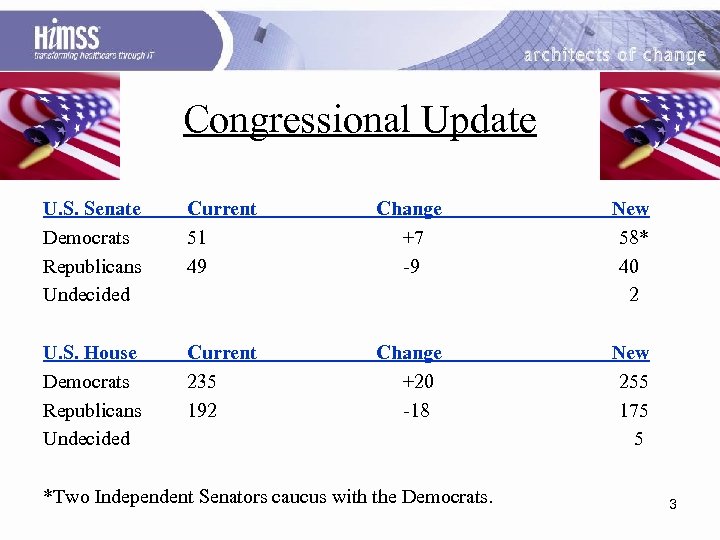 HIMSS
transforming healthcare through IT

architects of change

Congressional Update

| U.S. Senate | Current | Change | New |
|---|---|---|---|
| Democrats | 51 | +7 | 58* |
| Republicans | 49 | -9 | 40 |
| Undecided | | | 2 |

| U.S. House | Current | Change | New |
|---|---|---|---|
| Democrats | 235 | +20 | 255 |
| Republicans | 192 | -18 | 175 |
| Undecided | | | 5 |

*Two Independent Senators caucus with the Democrats.

3